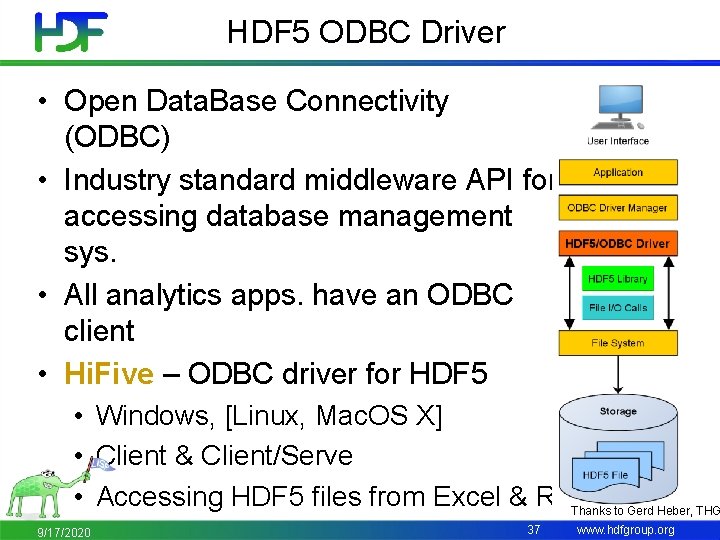 HDF

HDF5 ODBC Driver

• Open DataBase Connectivity (ODBC)
• Industry standard middleware API for accessing database management sys.
• All analytics apps. have an ODBC client
• HiFive – ODBC driver for HDF5
 • Windows, [Linux, MacOS X]
 • Client & Client/Serve
 • Accessing HDF5 files from Excel & R

User Interface
Application
ODBC Driver Manager
HDF5/ODBC Driver
HDF5 Library
File I/O Calls
File System
Storage
HDF5 File

Thanks to Gerd Heber, THG

9/17/2020
37
www.hdfgroup.org